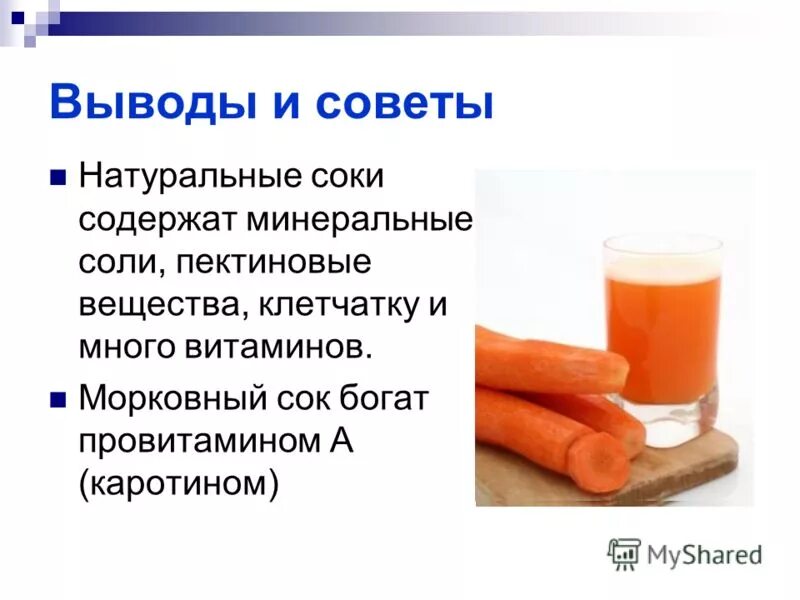 Выводы и советы

Натуральные соки содержат минеральные соли, пектиновые вещества, клетчатку и много витаминов.

Морковный сок богат провитамином А (каротином)

MyShared